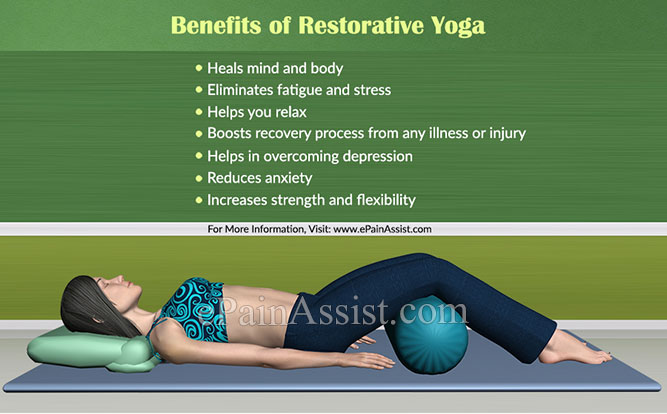 Benefits of Restorative Yoga

• Heals mind and body
• Eliminates fatigue and stress
• Helps you relax
• Boosts recovery process from any illness or injury
• Helps in overcoming depression
• Reduces anxiety
• Increases strength and flexibility

For More Information, Visit: www.ePainAssist.com

ePainAssist.com